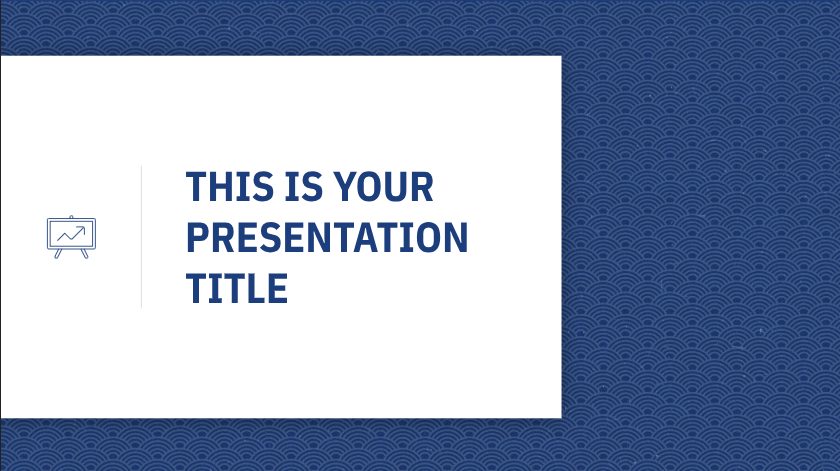 THIS IS YOUR PRESENTATION TITLE